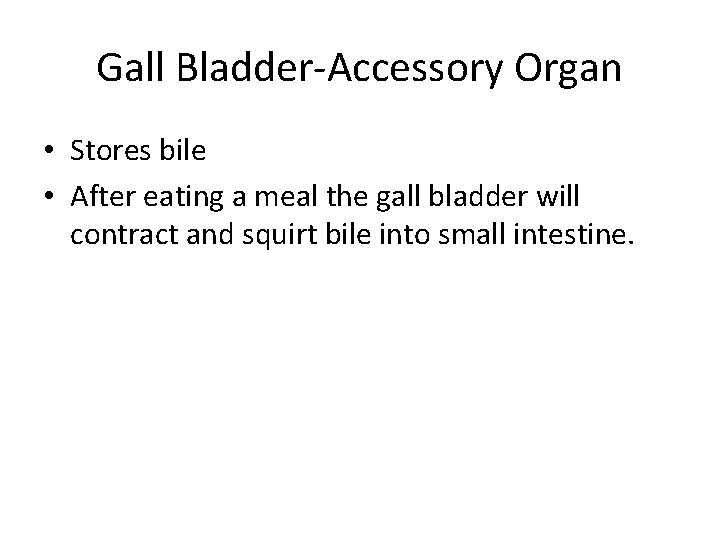 Gall Bladder-Accessory Organ

• Stores bile
• After eating a meal the gall bladder will contract and squirt bile into small intestine.